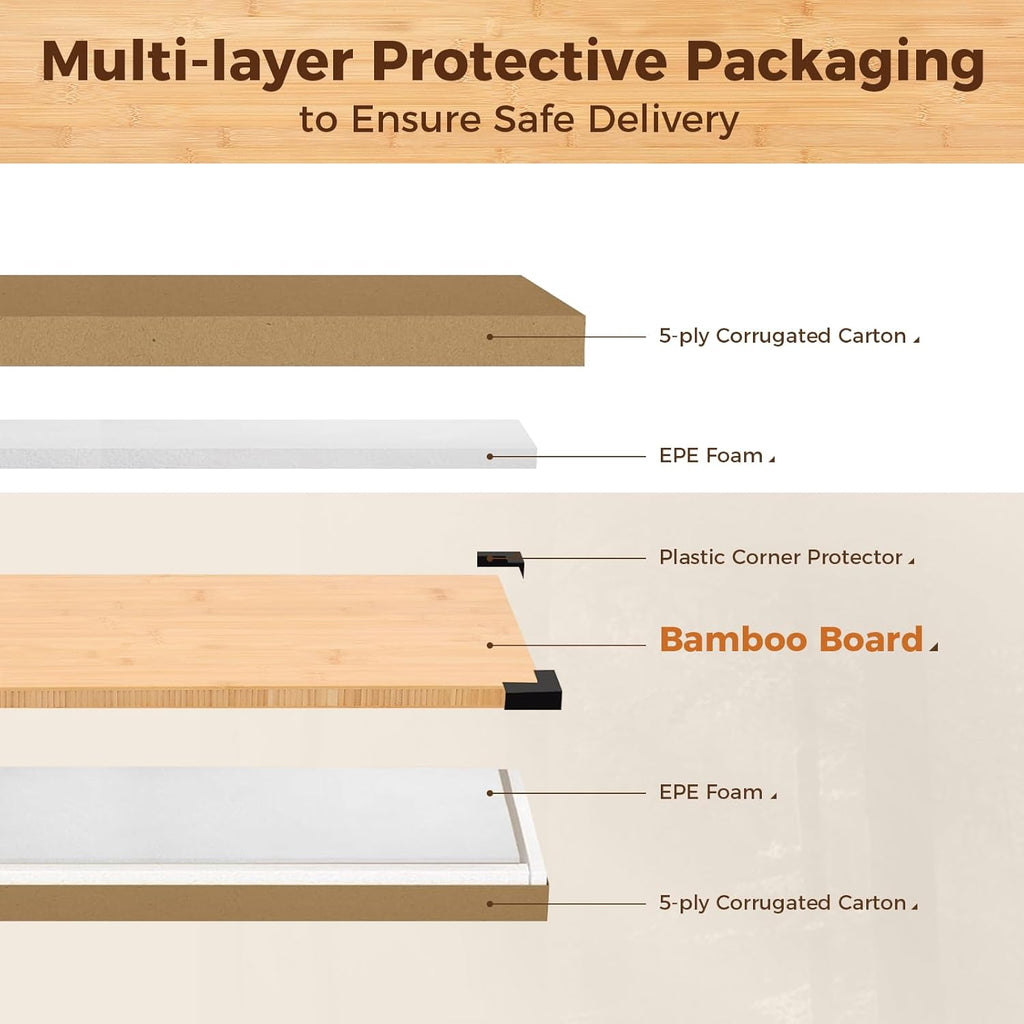 Multi-layer Protective Packaging
to Ensure Safe Delivery

5-ply Corrugated Carton

EPE Foam

Plastic Corner Protector

Bamboo Board

EPE Foam

5-ply Corrugated Carton